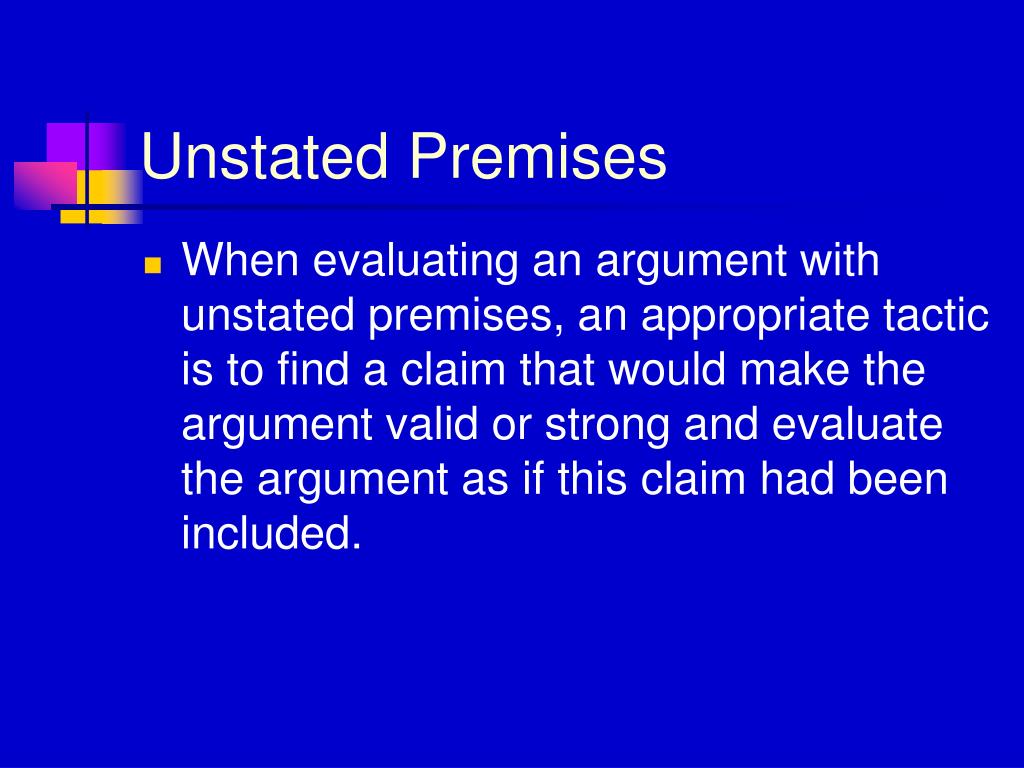 Unstated Premises

When evaluating an argument with unstated premises, an appropriate tactic is to find a claim that would make the argument valid or strong and evaluate the argument as if this claim had been included.